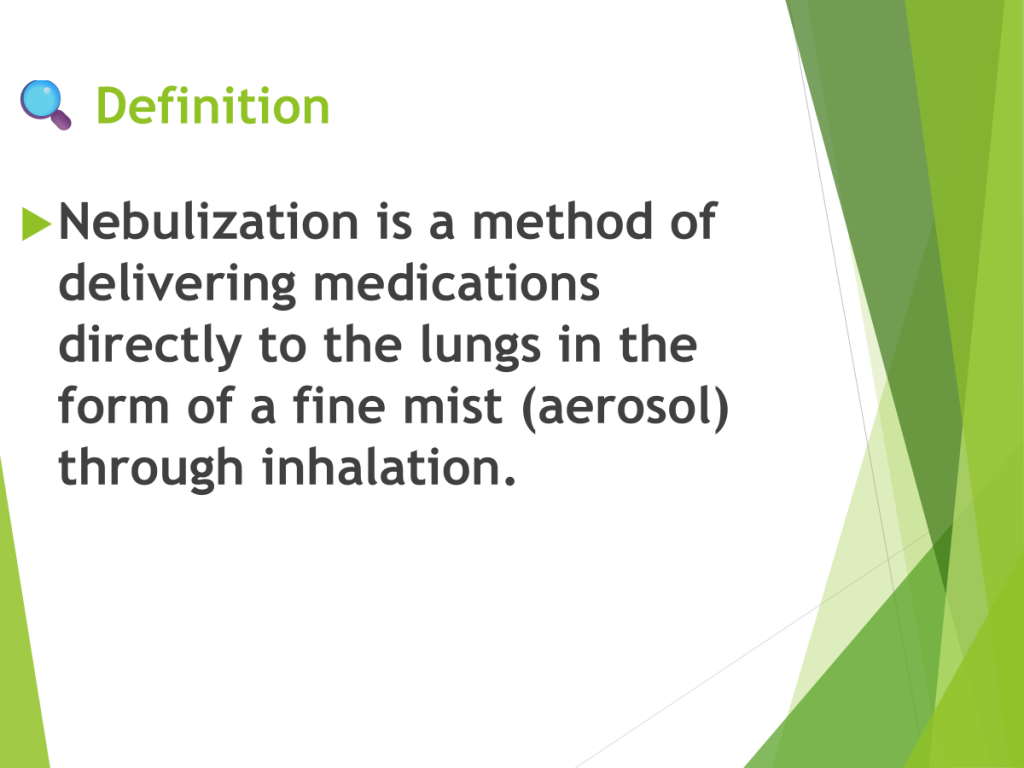 Definition

Nebulization is a method of delivering medications directly to the lungs in the form of a fine mist (aerosol) through inhalation.